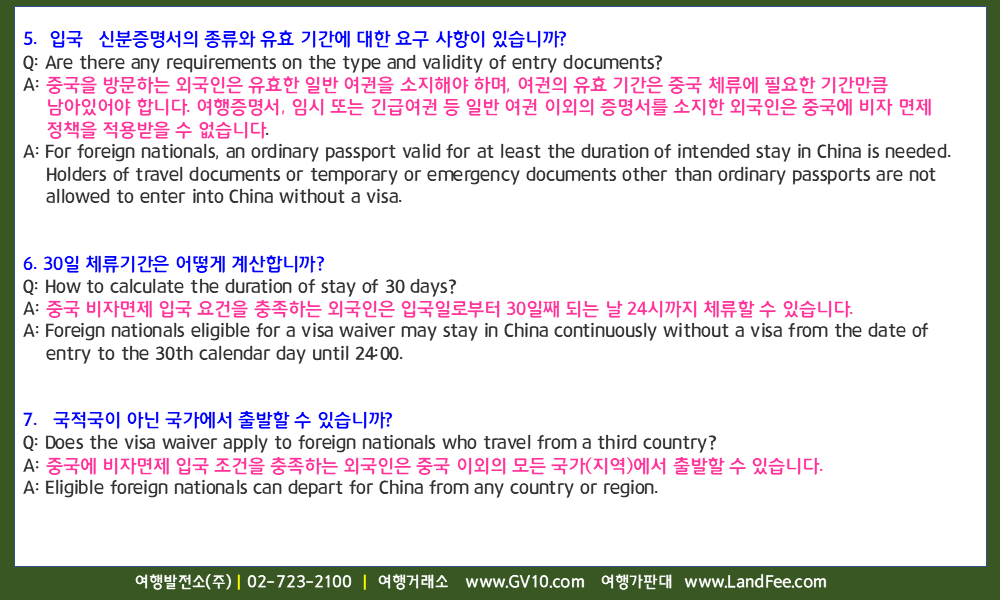 5. 입국 신분증명서의 종류와 유효 기간에 대한 요구 사항이 있습니까?
Q: Are there any requirements on the type and validity of entry documents?
A: 중국을 방문하는 외국인은 유효한 일반 여권을 소지해야 하며, 여권의 유효 기간은 중국 체류에 필요한 기간만큼 남아있어야 합니다. 여행증명서, 임시 또는 긴급여권 등 일반 여권 이외의 증명서를 소지한 외국인은 중국에 비자 면제 정책을 적용받을 수 없습니다.
A: For foreign nationals, an ordinary passport valid for at least the duration of intended stay in China is needed. Holders of travel documents or temporary or emergency documents other than ordinary passports are not allowed to enter into China without a visa.

6. 30일 체류기간은 어떻게 계산합니까?
Q: How to calculate the duration of stay of 30 days?
A: 중국 비자면제 입국 요건을 충족하는 외국인은 입국일로부터 30일째 되는 날 24시까지 체류할 수 있습니다.
A: Foreign nationals eligible for a visa waiver may stay in China continuously without a visa from the date of entry to the 30th calendar day until 24:00.

7. 국적국이 아닌 국가에서 출발할 수 있습니까?
Q: Does the visa waiver apply to foreign nationals who travel from a third country?
A: 중국에 비자면제 입국 조건을 충족하는 외국인은 중국 이외의 모든 국가(지역)에서 출발할 수 있습니다.
A: Eligible foreign nationals can depart for China from any country or region.

여행발전소(주) | 02-723-2100 | 여행거래소 www.GV10.com 여행가판대 www.LandFee.com